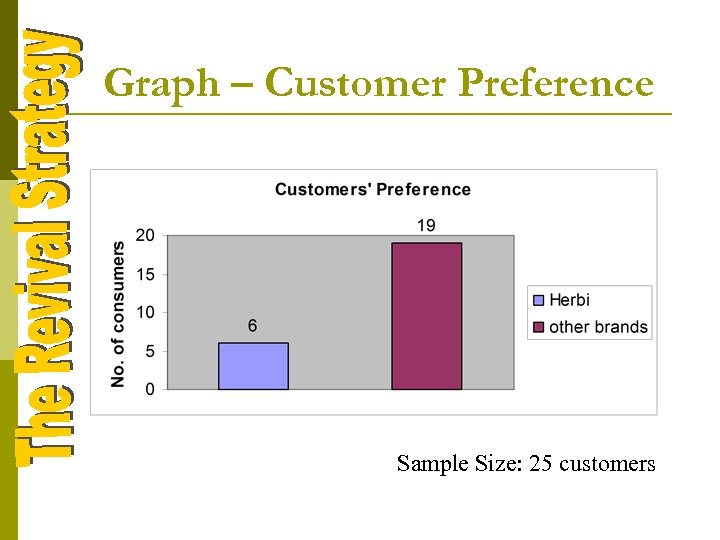 The Revival Strategy

Graph – Customer Preference

Customers' Preference

No. of consumers

20
15
10
5
0

6
19

Herbi
other brands

Sample Size: 25 customers